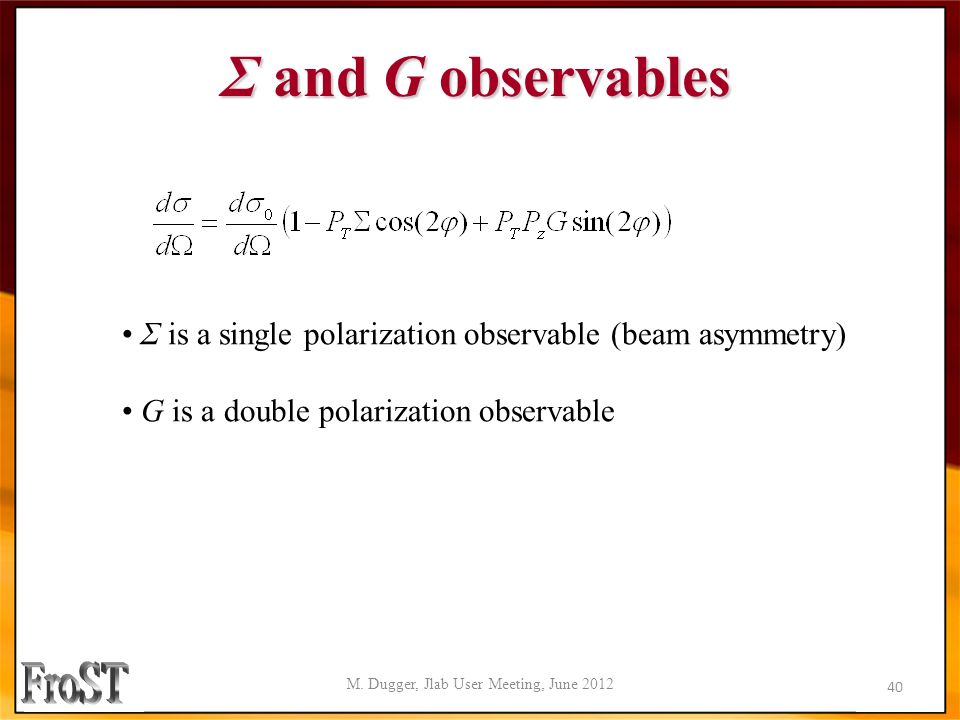 $\Sigma$ and $G$ observables

$\frac{d\sigma}{d\Omega} = \frac{d\sigma_0}{d\Omega}\left(1 - P_T \Sigma \cos(2\varphi) + P_T P_z G \sin(2\varphi)\right)$

• $\Sigma$ is a single polarization observable (beam asymmetry)

• $G$ is a double polarization observable

FroST

M. Dugger, Jlab User Meeting, June 2012

40